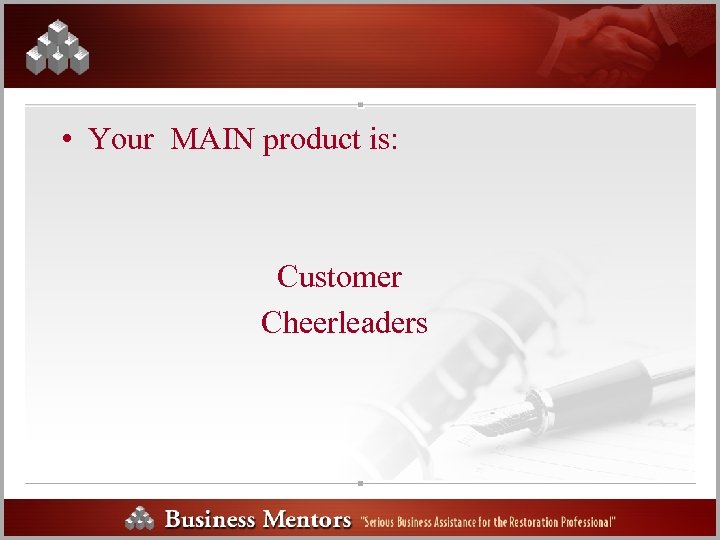 • Your MAIN product is:

Customer
Cheerleaders

Business Mentors "Serious Business Assistance for the Restoration Professional"